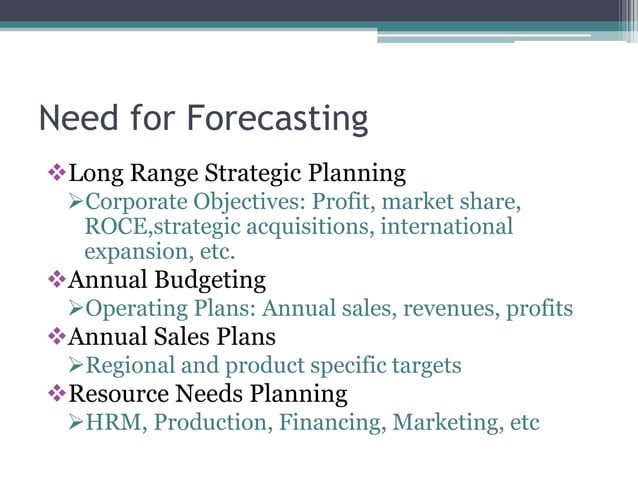 Need for Forecasting

❖Long Range Strategic Planning

➢Corporate Objectives: Profit, market share, ROCE,strategic acquisitions, international expansion, etc.

❖Annual Budgeting

➢Operating Plans: Annual sales, revenues, profits

❖Annual Sales Plans

➢Regional and product specific targets

❖Resource Needs Planning

➢HRM, Production, Financing, Marketing, etc